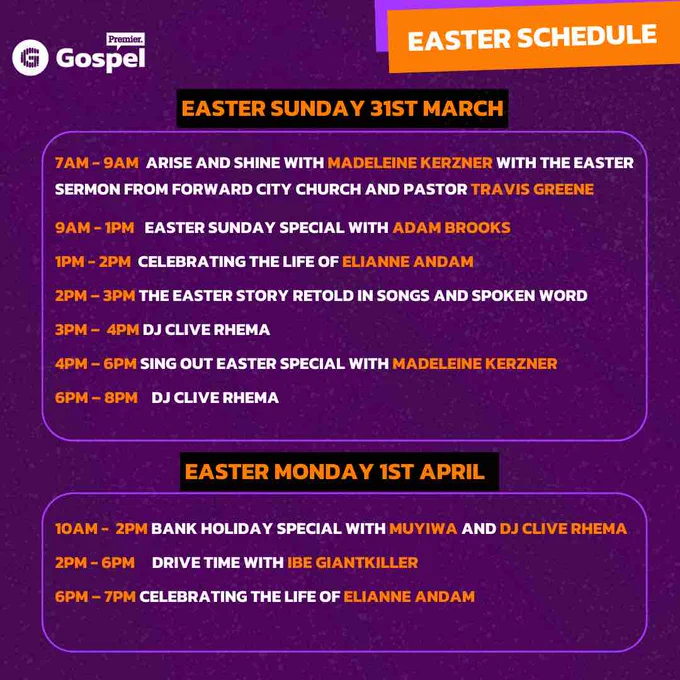 Premier. Gospel

EASTER SCHEDULE

EASTER SUNDAY 31ST MARCH

7AM - 9AM ARISE AND SHINE WITH MADELEINE KERZNER WITH THE EASTER SERMON FROM FORWARD CITY CHURCH AND PASTOR TRAVIS GREENE

9AM - 1PM EASTER SUNDAY SPECIAL WITH ADAM BROOKS

1PM - 2PM CELEBRATING THE LIFE OF ELIANNE ANDAM

2PM – 3PM THE EASTER STORY RETOLD IN SONGS AND SPOKEN WORD

3PM – 4PM DJ CLIVE RHEMA

4PM – 6PM SING OUT EASTER SPECIAL WITH MADELEINE KERZNER

6PM – 8PM DJ CLIVE RHEMA

EASTER MONDAY 1ST APRIL

10AM - 2PM BANK HOLIDAY SPECIAL WITH MUYIWA AND DJ CLIVE RHEMA

2PM - 6PM DRIVE TIME WITH IBE GIANTKILLER

6PM – 7PM CELEBRATING THE LIFE OF ELIANNE ANDAM